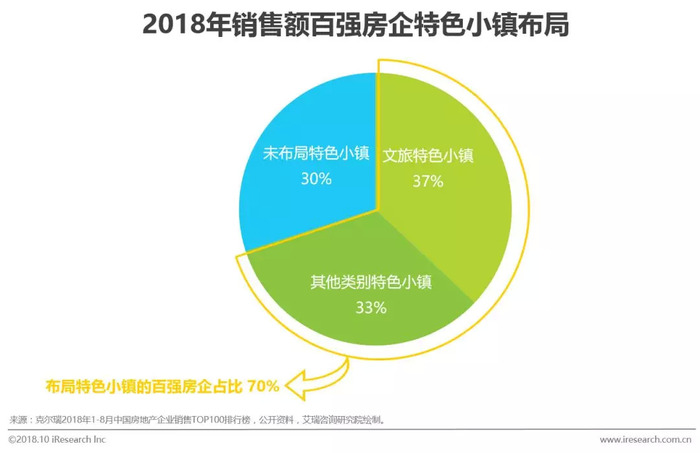 2018年销售额百强房企特色小镇布局

未布局特色小镇
30%

文旅特色小镇
37%

其他类别特色小镇
33%

布局特色小镇的百强房企占比 70%

来源：克尔瑞2018年1-8月中国房地产企业销售TOP100排行榜，公开资料，艾瑞咨询研究院绘制。

©2018.10 iResearch Inc

www.iresearch.com.cn